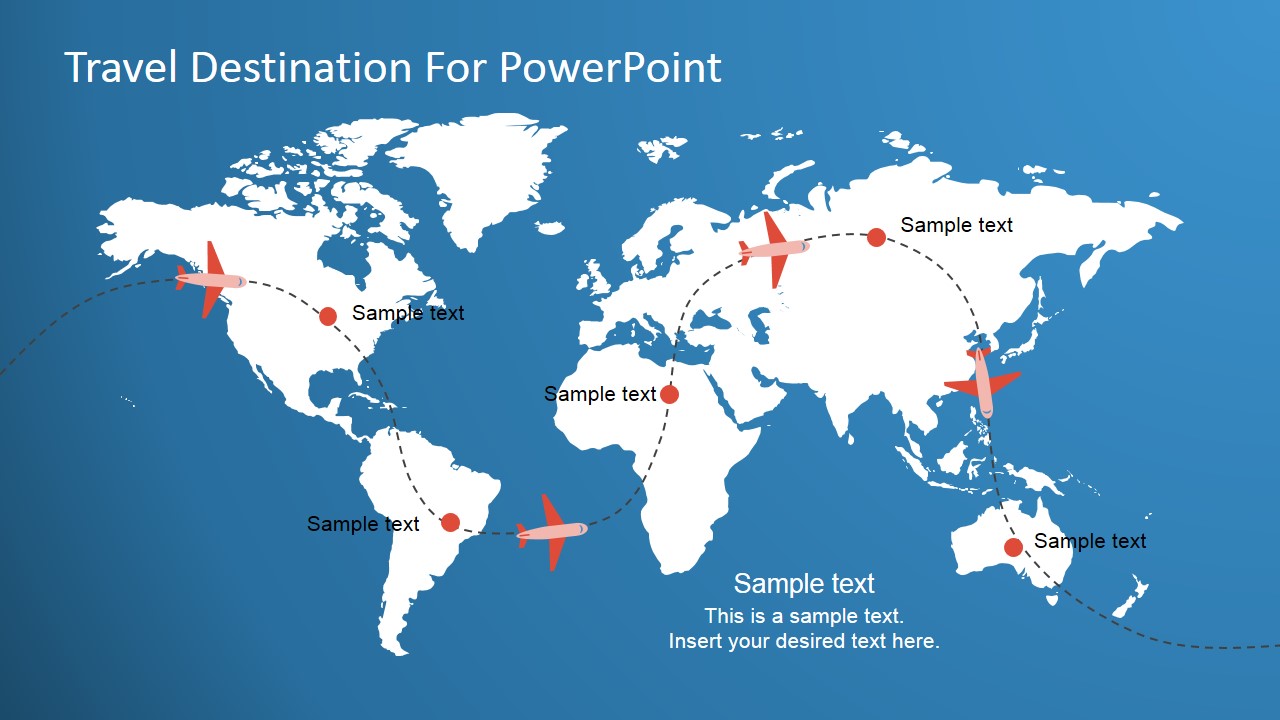 Travel Destination For PowerPoint

Sample text

Sample text

Sample text

Sample text

Sample text

Sample text
This is a sample text.
Insert your desired text here.